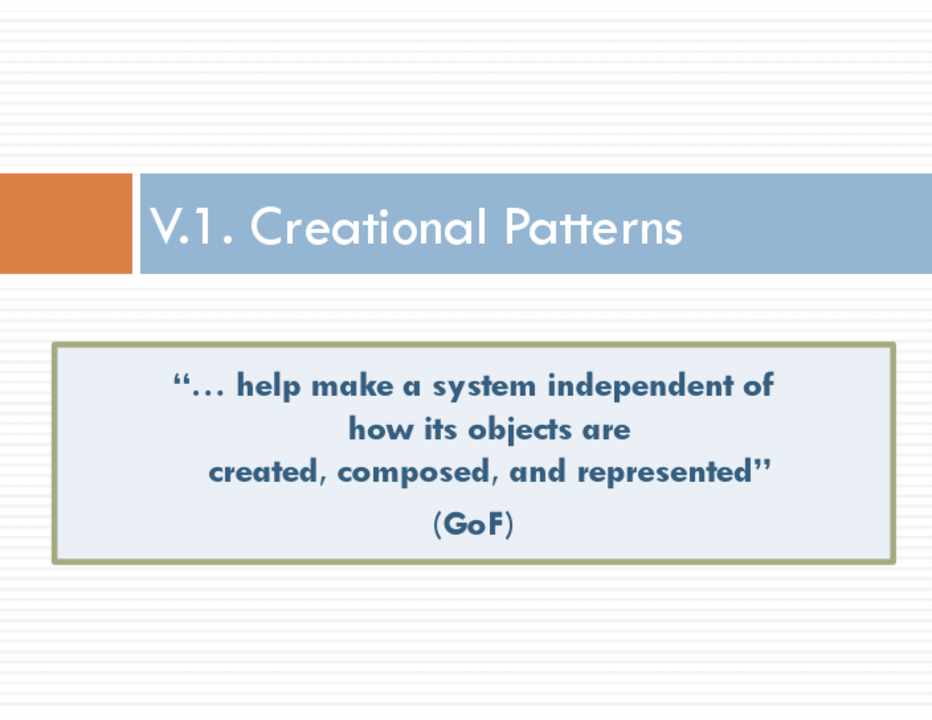 V.1. Creational Patterns

“… help make a system independent of how its objects are created, composed, and represented”

(GoF)